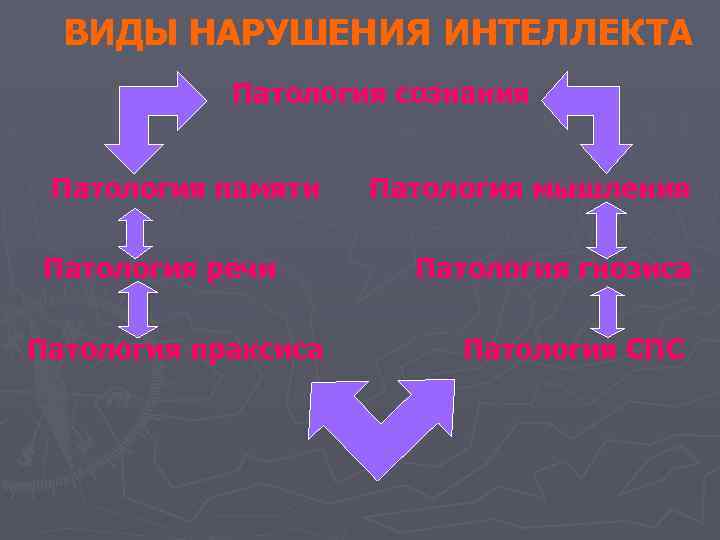 ВИДЫ НАРУШЕНИЯ ИНТЕЛЛЕКТА

Патология сознания

Патология памяти

Патология мышления

Патология речи

Патология гнозиса

Патология праксиса

Патология СПС